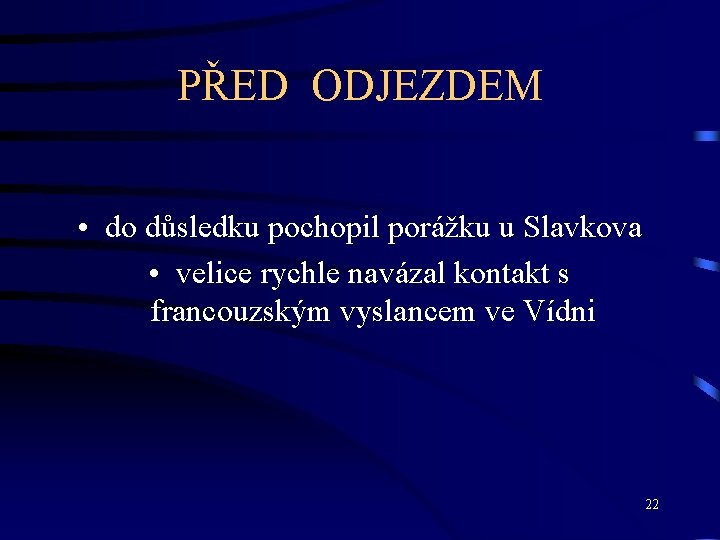 PŘED ODJEZDEM

• do důsledku pochopil porážku u Slavkova

• velice rychle navázal kontakt s francouzským vyslancem ve Vídni

22